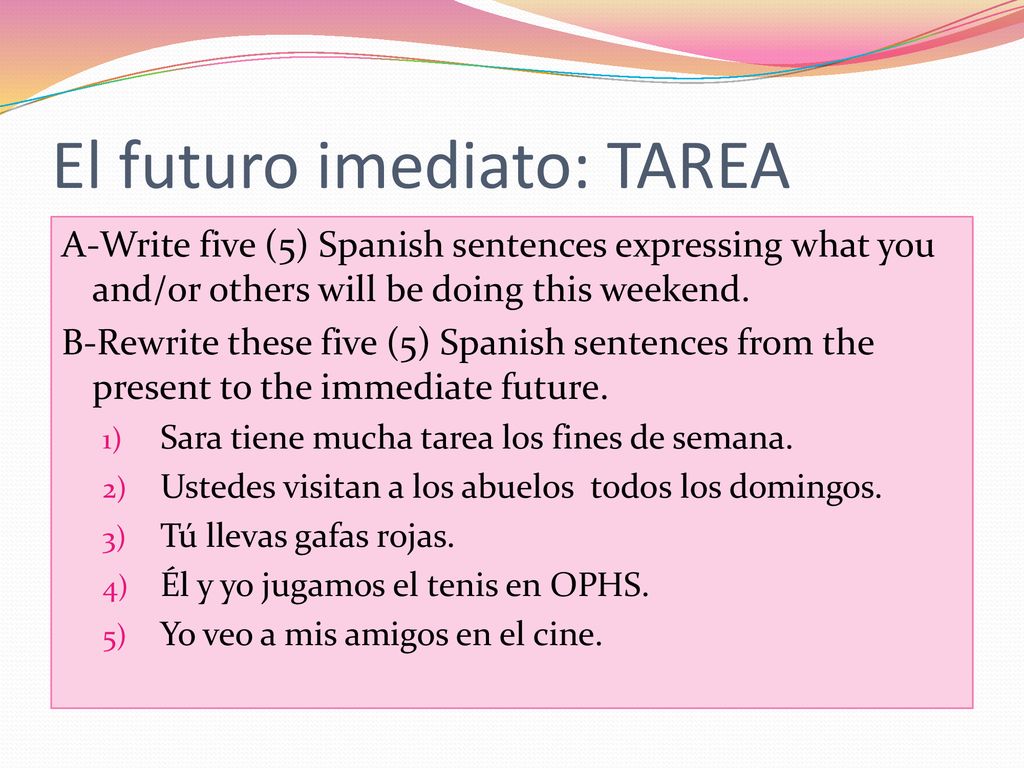 El futuro imediato: TAREA

A-Write five (5) Spanish sentences expressing what you and/or others will be doing this weekend.

B-Rewrite these five (5) Spanish sentences from the present to the immediate future.

1) Sara tiene mucha tarea los fines de semana.
2) Ustedes visitan a los abuelos todos los domingos.
3) Tú llevas gafas rojas.
4) Él y yo jugamos el tenis en OPHS.
5) Yo veo a mis amigos en el cine.